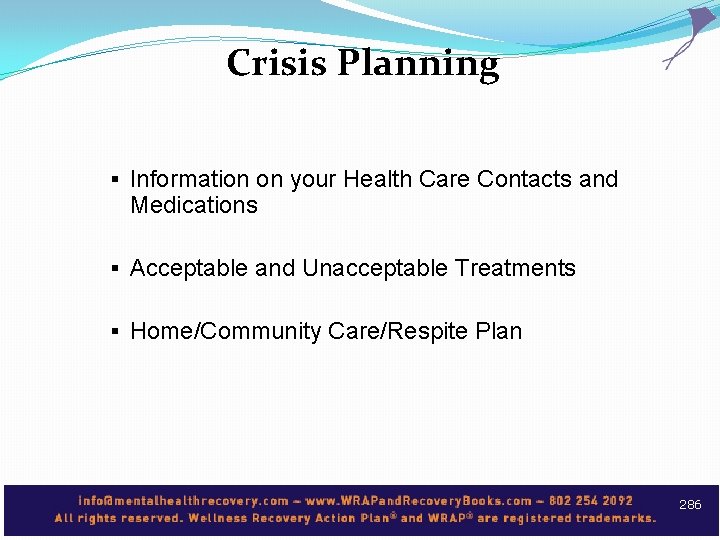 Crisis Planning

▪ Information on your Health Care Contacts and Medications

▪ Acceptable and Unacceptable Treatments

▪ Home/Community Care/Respite Plan

info@mentalhealthrecovery.com – www.WRAPandRecoveryBooks.com – 802 254 2092
All rights reserved. Wellness Recovery Action Plan® and WRAP® are registered trademarks.

286